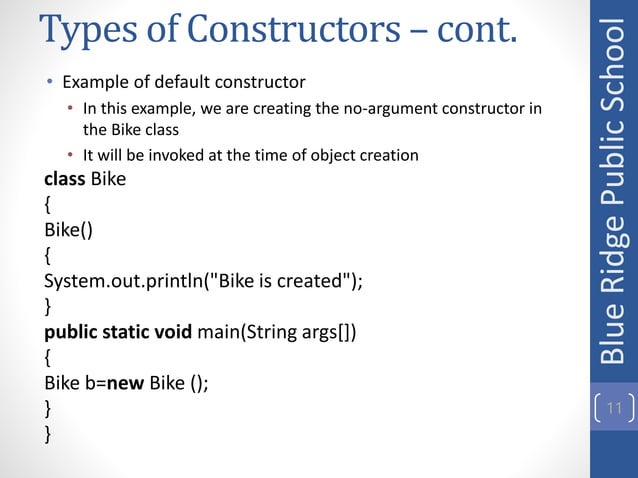 Types of Constructors – cont.

• Example of default constructor
  • In this example, we are creating the no-argument constructor in the Bike class
  • It will be invoked at the time of object creation

class Bike
{
Bike()
{
System.out.println("Bike is created");
}
public static void main(String args[])
{
Bike b=new Bike ();
}
}

Blue Ridge Public School

11